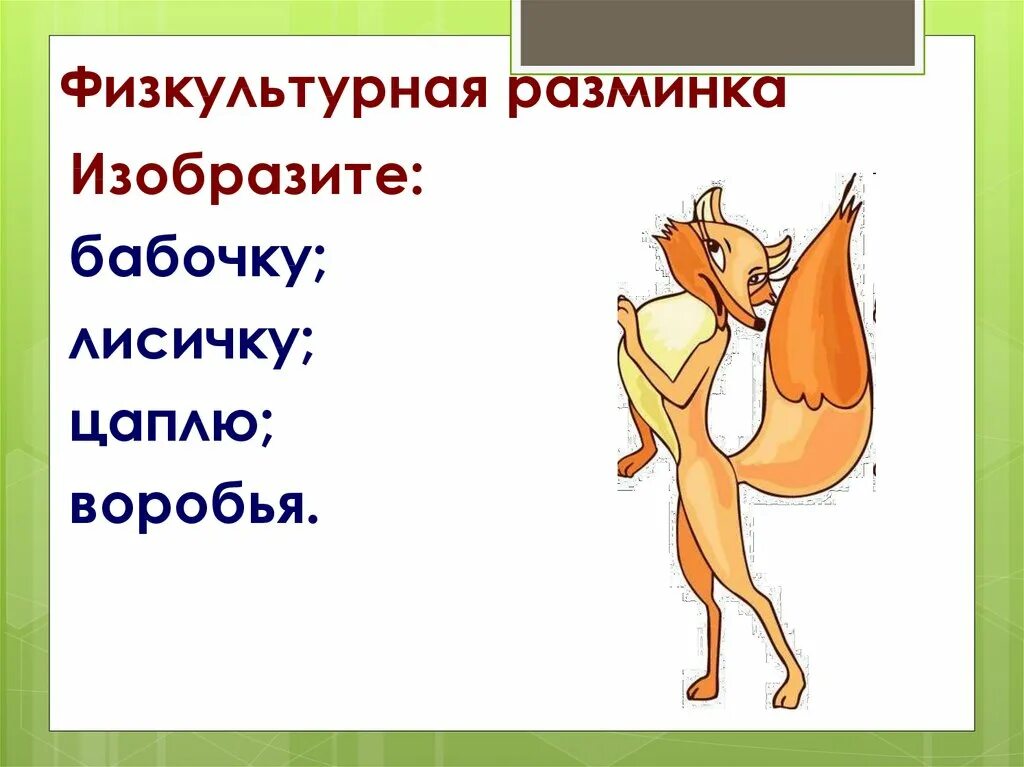 Физкультурная разминка

Изобразите:
бабочку;
лисичку;
цаплю;
воробья.